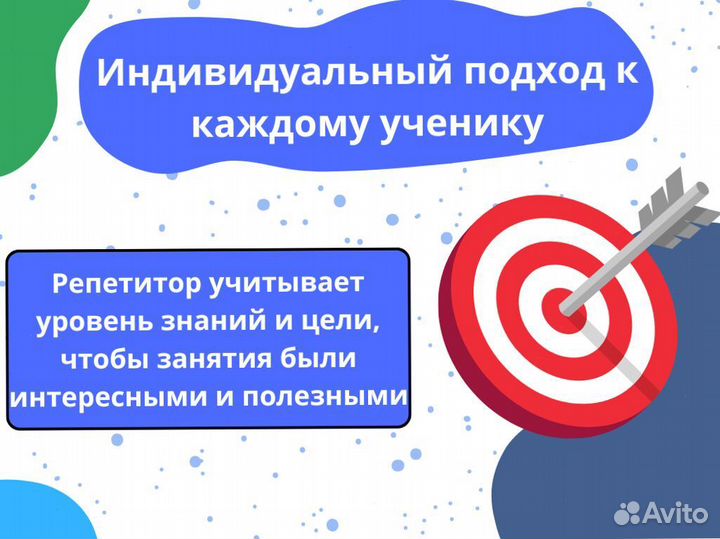 Индивидуальный подход к каждому ученику

Репетитор учитывает уровень знаний и цели, чтобы занятия были интересными и полезными

Avito